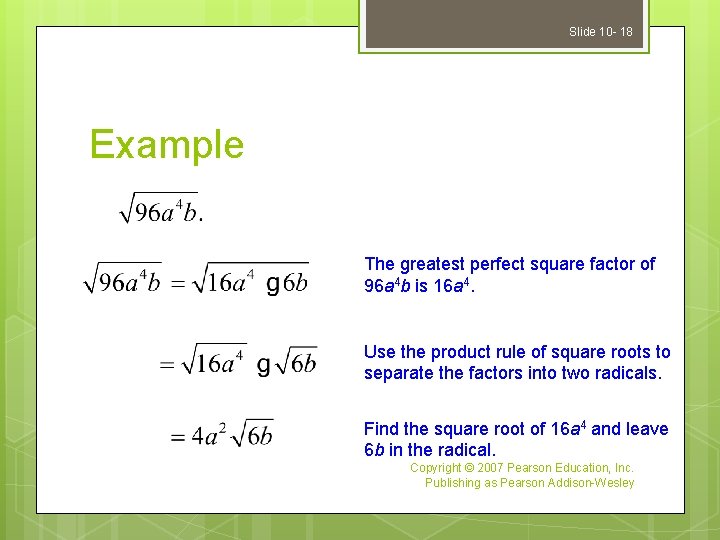 Slide 10- 18

Example

$\sqrt{96a^4b}.$

$\sqrt{96a^4b} = \sqrt{16a^4 \text{ g} 6b}$

The greatest perfect square factor of $96a^4b$ is $16a^4$.

$= \sqrt{16a^4} \text{ g} \sqrt{6b}$

Use the product rule of square roots to separate the factors into two radicals.

$= 4a^2\sqrt{6b}$

Find the square root of $16a^4$ and leave $6b$ in the radical.

Copyright © 2007 Pearson Education, Inc. Publishing as Pearson Addison-Wesley